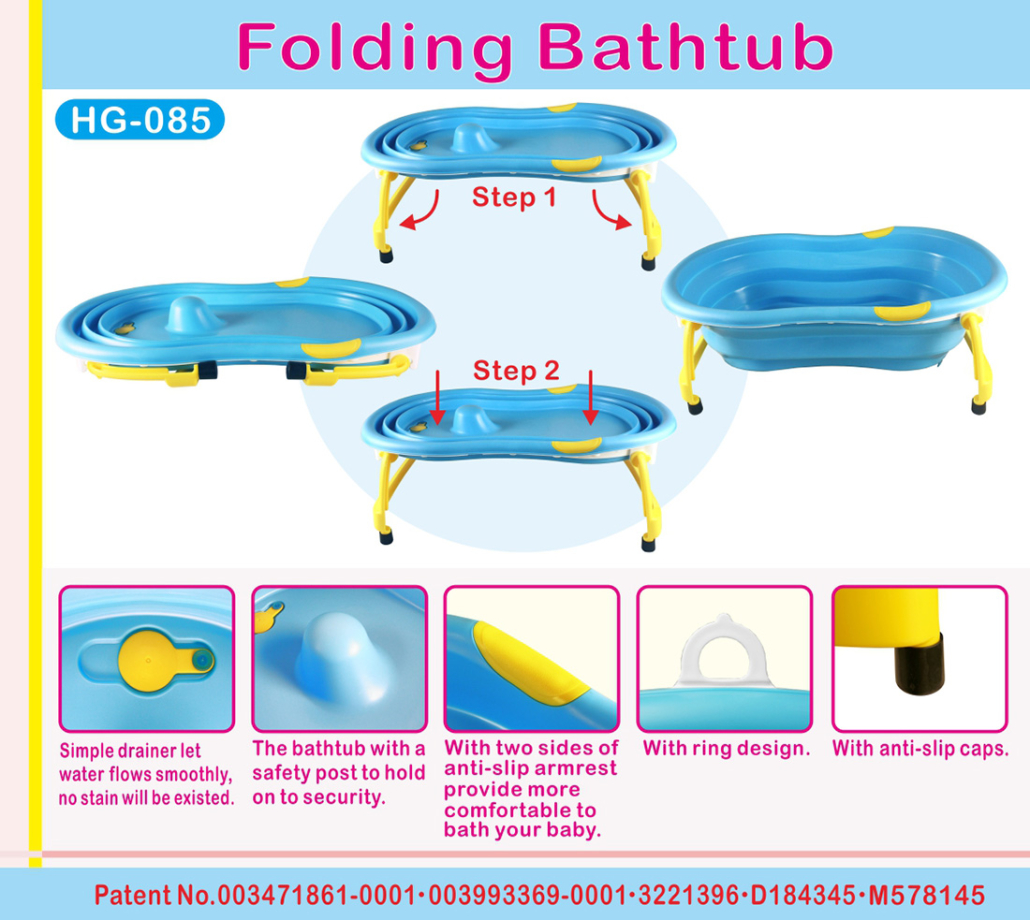 Folding Bathtub

HG-085

Step 1

Step 2

Simple drainer let water flows smoothly, no stain will be existed.

The bathtub with a safety post to hold on to security.

With two sides of anti-slip armrest provide more comfortable to bath your baby.

With ring design.

With anti-slip caps.

Patent No.003471861-0001·003993369-0001·3221396·D184345·M578145